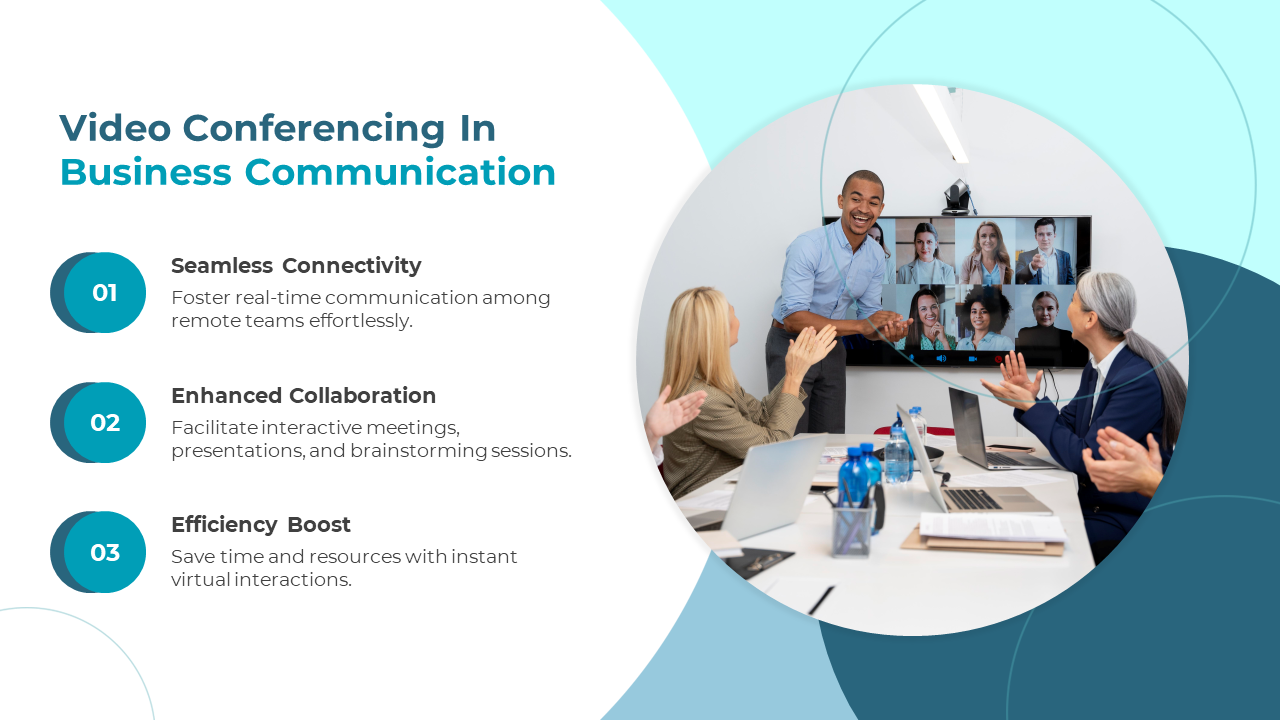 Video Conferencing In
Business Communication

01
Seamless Connectivity
Foster real-time communication among remote teams effortlessly.

02
Enhanced Collaboration
Facilitate interactive meetings, presentations, and brainstorming sessions.

03
Efficiency Boost
Save time and resources with instant virtual interactions.